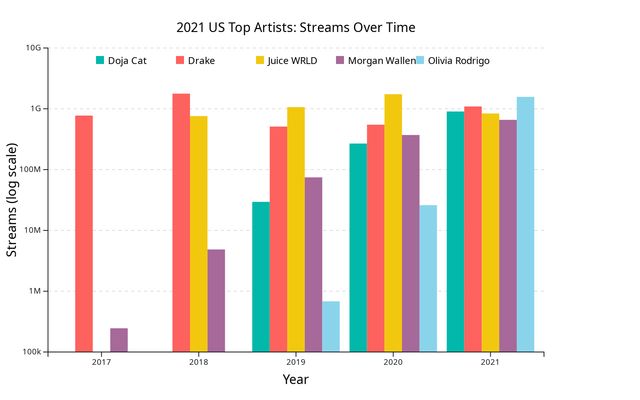 2021 US Top Artists: Streams Over Time

Doja Cat
Drake
Juice WRLD
Morgan Wallen
Olivia Rodrigo

Streams (log scale)

10G
1G
100M
10M
1M
100k

2017
2018
2019
2020
2021

Year